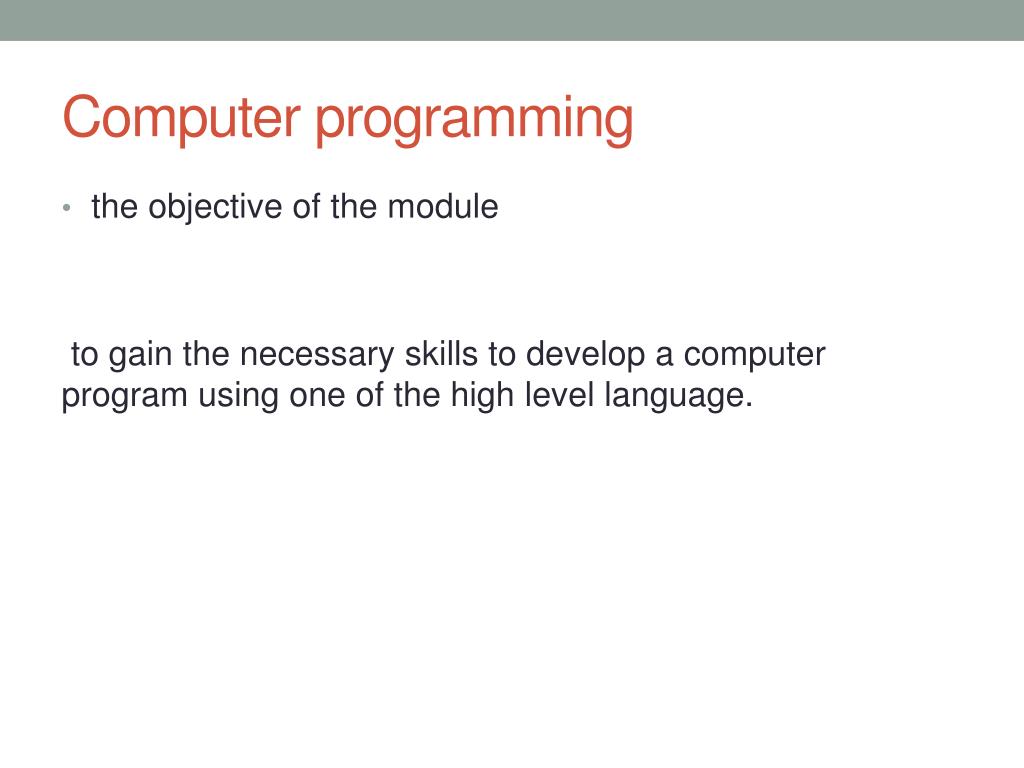 Computer programming

• the objective of the module

to gain the necessary skills to develop a computer program using one of the high level language.